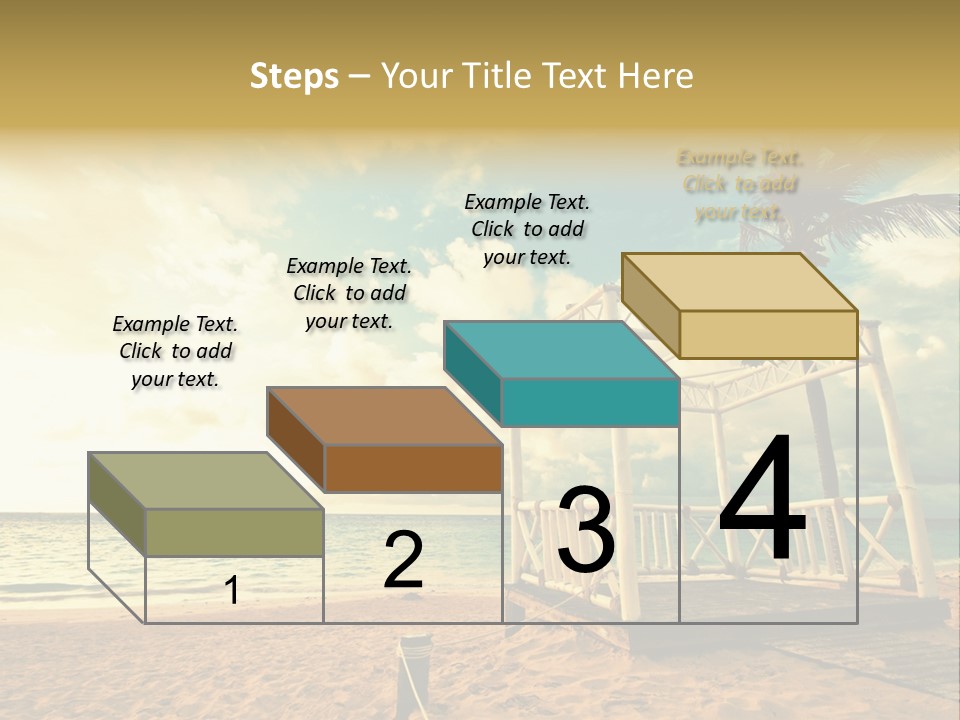 Steps – Your Title Text Here

Example Text. Click to add your text.

Example Text. Click to add your text.

Example Text. Click to add your text.

Example Text. Click to add your text.

1

2

3

4